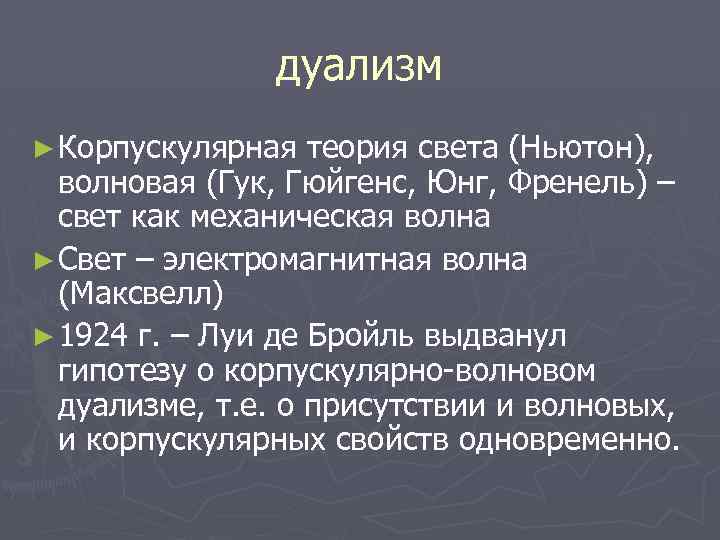 дуализм

► Корпускулярная теория света (Ньютон), волновая (Гук, Гюйгенс, Юнг, Френель) – свет как механическая волна

► Свет – электромагнитная волна (Максвелл)

► 1924 г. – Луи де Бройль выдванул гипотезу о корпускулярно-волновом дуализме, т.е. о присутствии и волновых, и корпускулярных свойств одновременно.